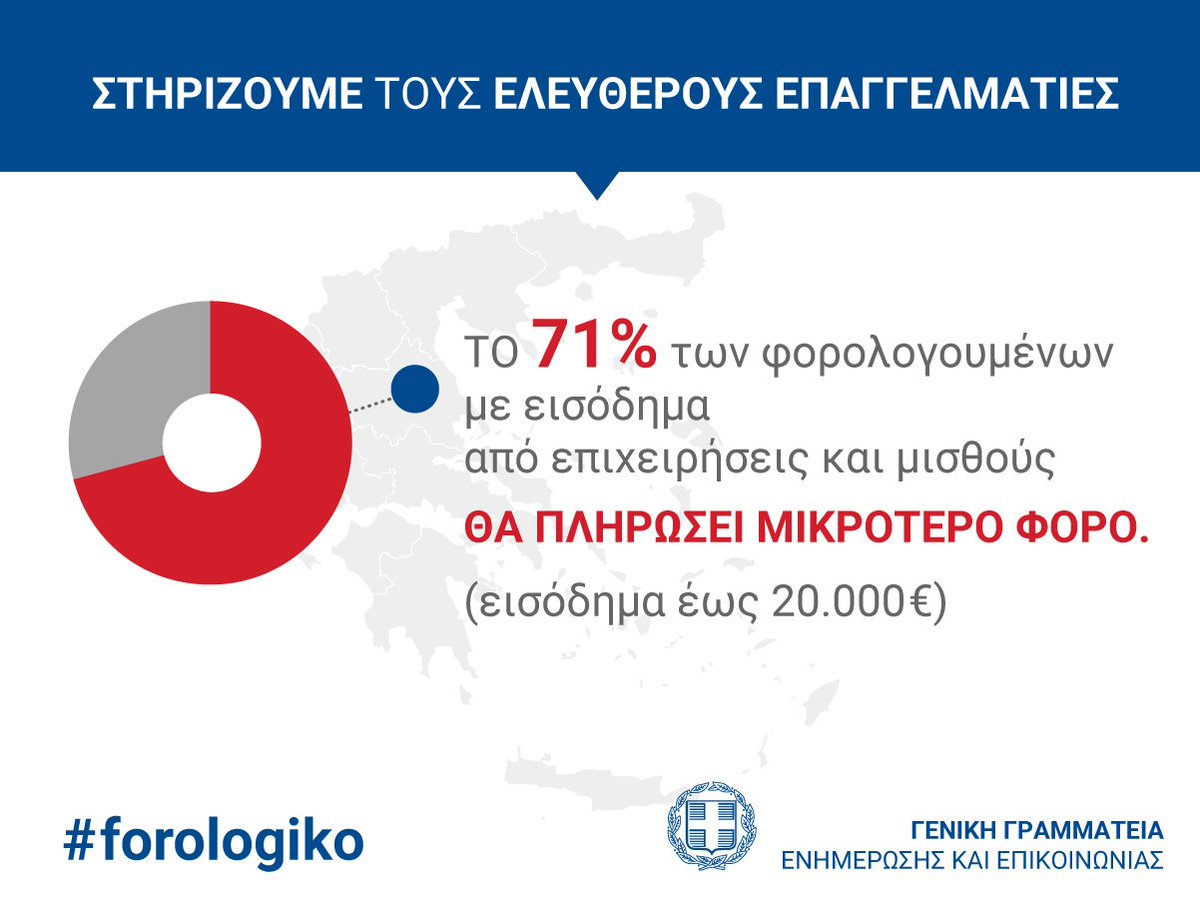 ΣΤΗΡΙΖΟΥΜΕ ΤΟΥΣ ΕΛΕΥΘΕΡΟΥΣ ΕΠΑΓΓΕΛΜΑΤΙΕΣ

ΤΟ 71% των φορολογουμένων με εισόδημα από επιχειρήσεις και μισθούς

ΘΑ ΠΛΗΡΩΣΕΙ ΜΙΚΡΟΤΕΡΟ ΦΟΡΟ.

(εισόδημα έως 20.000€)

#forologiko

ΓΕΝΙΚΗ ΓΡΑΜΜΑΤΕΙΑ
ΕΝΗΜΕΡΩΣΗΣ ΚΑΙ ΕΠΙΚΟΙΝΩΝΙΑΣ